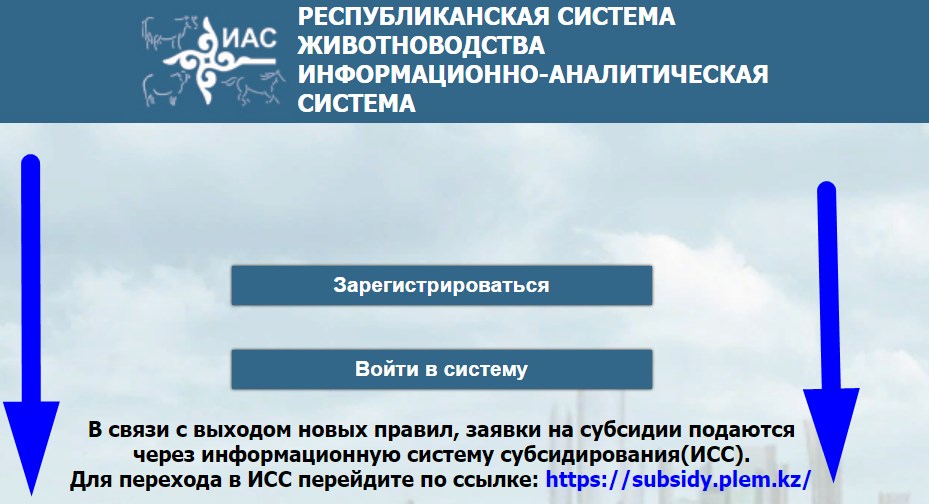 ИАС

РЕСПУБЛИКАНСКАЯ СИСТЕМА ЖИВОТНОВОДСТВА ИНФОРМАЦИОННО-АНАЛИТИЧЕСКАЯ СИСТЕМА

Зарегистрироваться

Войти в систему

В связи с выходом новых правил, заявки на субсидии подаются через информационную систему субсидирования(ИСС).
Для перехода в ИСС перейдите по ссылке: https://subsidy.plem.kz/